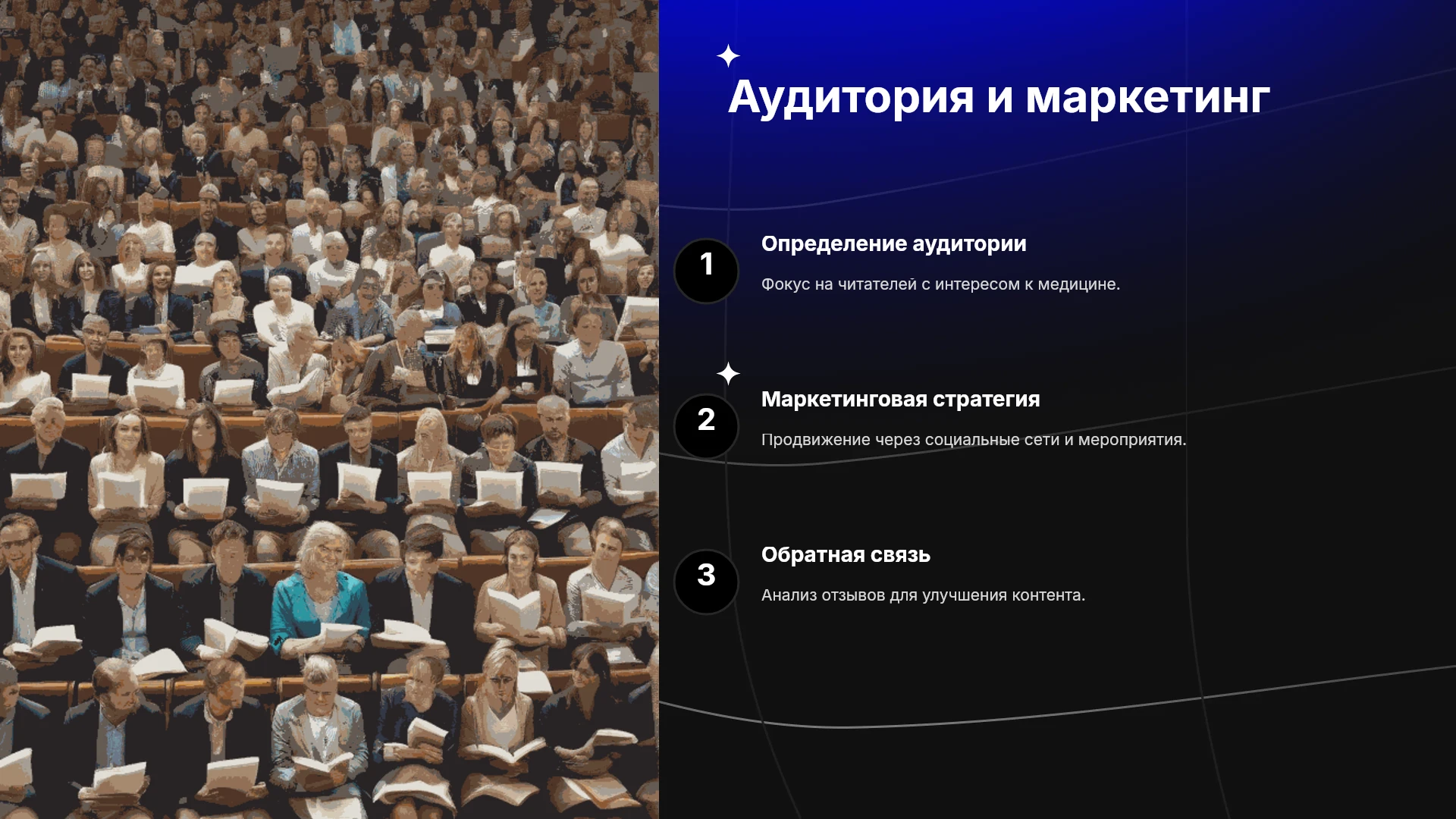 Аудитория и маркетинг

1

Определение аудитории

Фокус на читателей с интересом к медицине.

2

Маркетинговая стратегия

Продвижение через социальные сети и мероприятия.

3

Обратная связь

Анализ отзывов для улучшения контента.